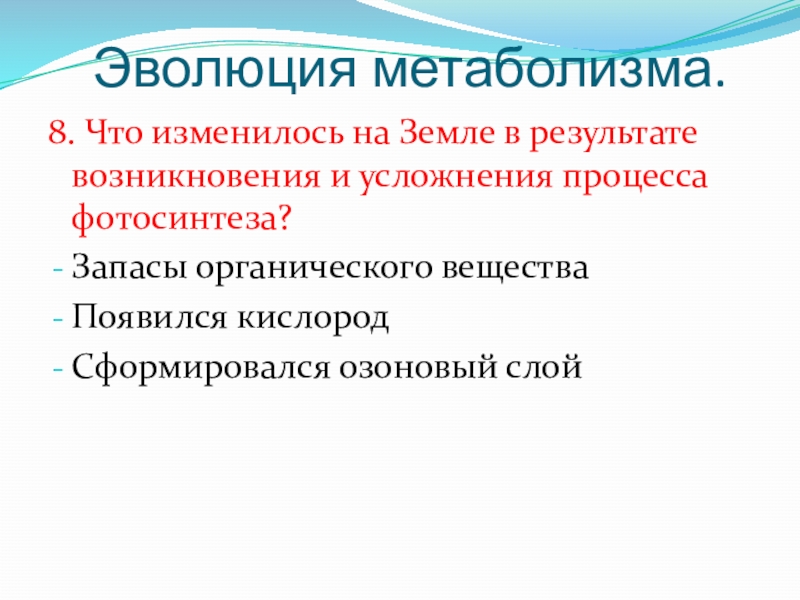 Эволюция метаболизма.

8. Что изменилось на Земле в результате возникновения и усложнения процесса фотосинтеза?

- Запасы органического вещества
- Появился кислород
- Сформировался озоновый слой